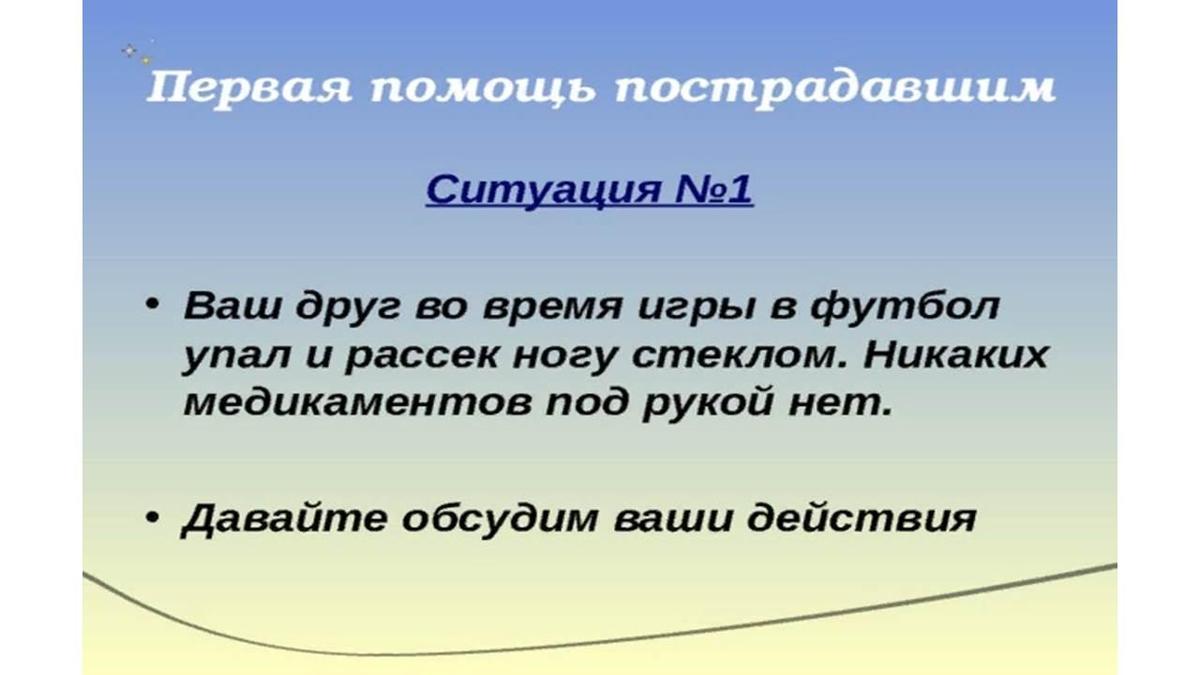 Первая помощь пострадавшим

Ситуация №1

• Ваш друг во время игры в футбол упал и рассек ногу стеклом. Никаких медикаментов под рукой нет.

• Давайте обсудим ваши действия